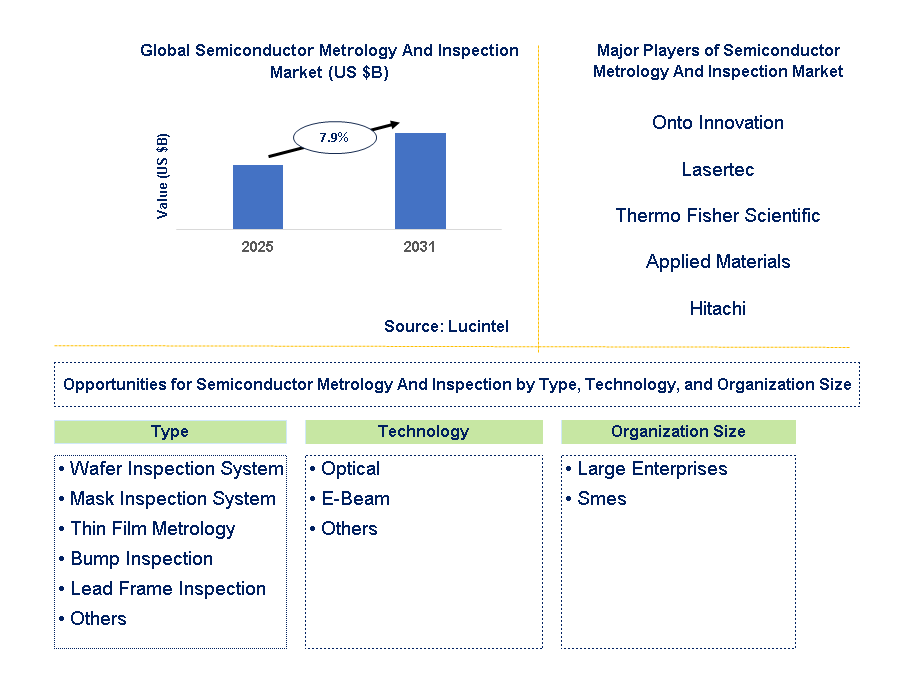 Global Semiconductor Metrology And Inspection Market (US $B)

Value (US $B)

7.9%

2025

2031

Source: Lucintel

Major Players of Semiconductor Metrology And Inspection Market

Onto Innovation

Lasertec

Thermo Fisher Scientific

Applied Materials

Hitachi

Opportunities for Semiconductor Metrology And Inspection by Type, Technology, and Organization Size

Type

• Wafer Inspection System
• Mask Inspection System
• Thin Film Metrology
• Bump Inspection
• Lead Frame Inspection
• Others

Technology

• Optical
• E-Beam
• Others

Organization Size

• Large Enterprises
• Smes